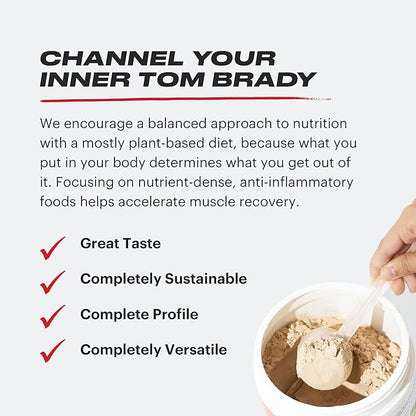 CHANNEL YOUR INNER TOM BRADY

We encourage a balanced approach to nutrition with a mostly plant-based diet, because what you put in your body determines what you get out of it. Focusing on nutrient-dense, anti-inflammatory foods helps accelerate muscle recovery.

Great Taste

Completely Sustainable

Complete Profile

Completely Versatile